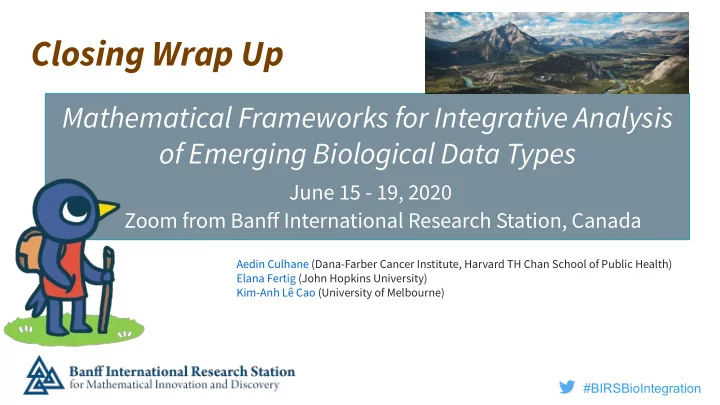 Closing Wrap Up

Mathematical Frameworks for Integrative Analysis of Emerging Biological Data Types

June 15 - 19, 2020
Zoom from Banff International Research Station, Canada

Aedin Culhane (Dana-Farber Cancer Institute, Harvard TH Chan School of Public Health)
Elana Fertig (John Hopkins University)
Kim-Anh Lê Cao (University of Melbourne)

Banff International Research Station for Mathematical Innovation and Discovery

#BIRSBioIntegration